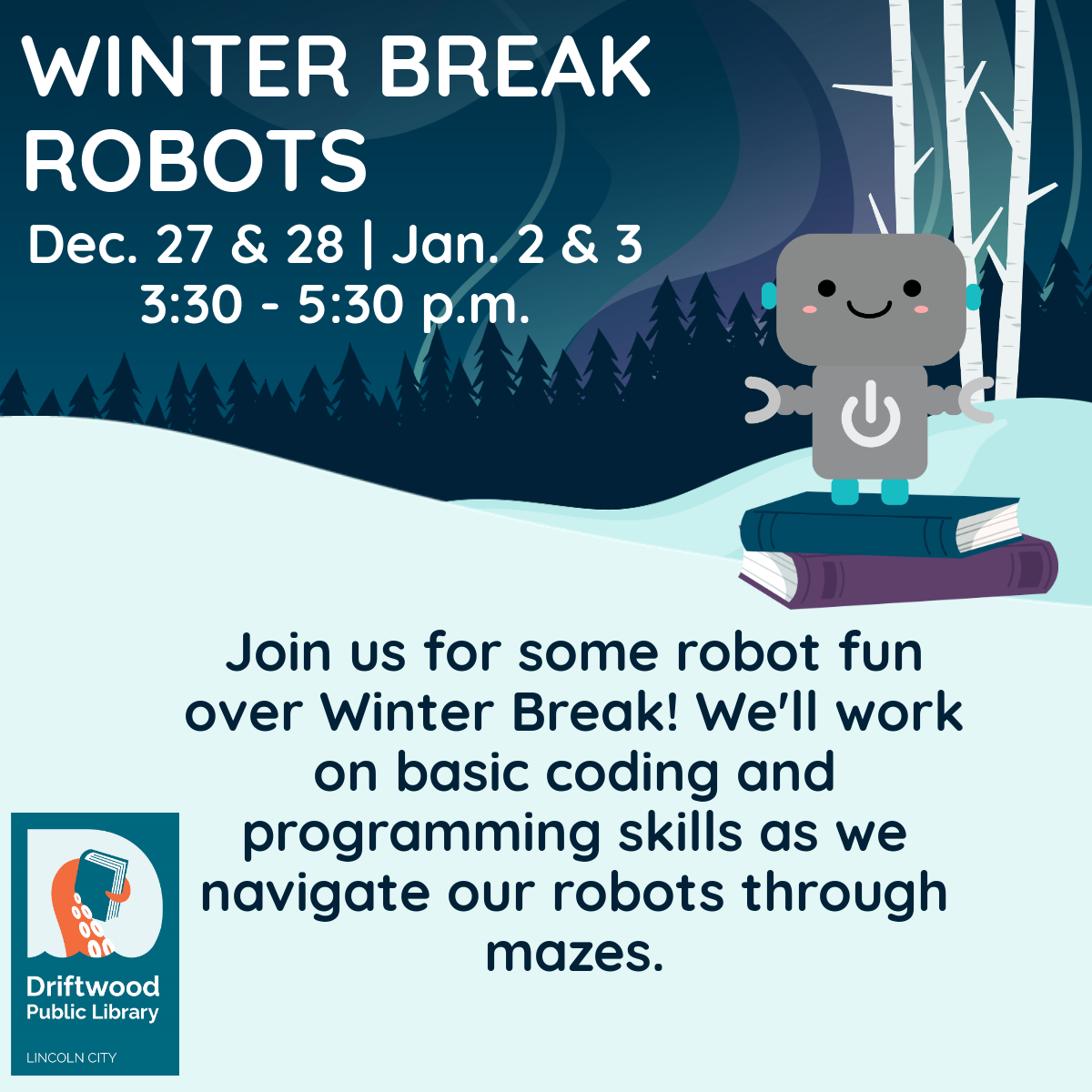 WINTER BREAK ROBOTS

Dec. 27 & 28 | Jan. 2 & 3
3:30 - 5:30 p.m.

Join us for some robot fun over Winter Break! We'll work on basic coding and programming skills as we navigate our robots through mazes.

Driftwood
Public Library
LINCOLN CITY